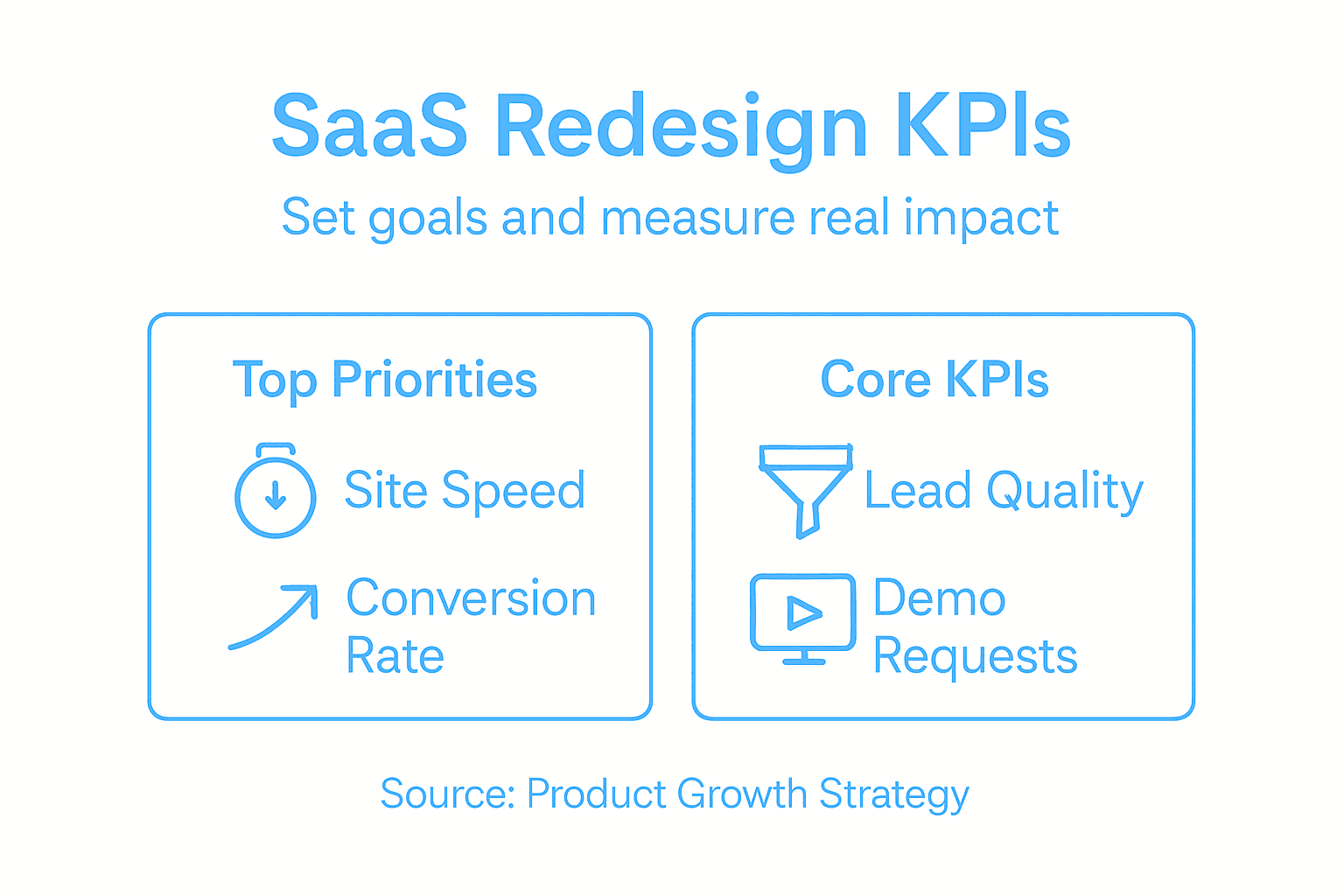 SaaS Redesign KPIs

Set goals and measure real impact

Top Priorities

Site Speed

Conversion Rate

Core KPIs

Lead Quality

Demo Requests

Source: Product Growth Strategy